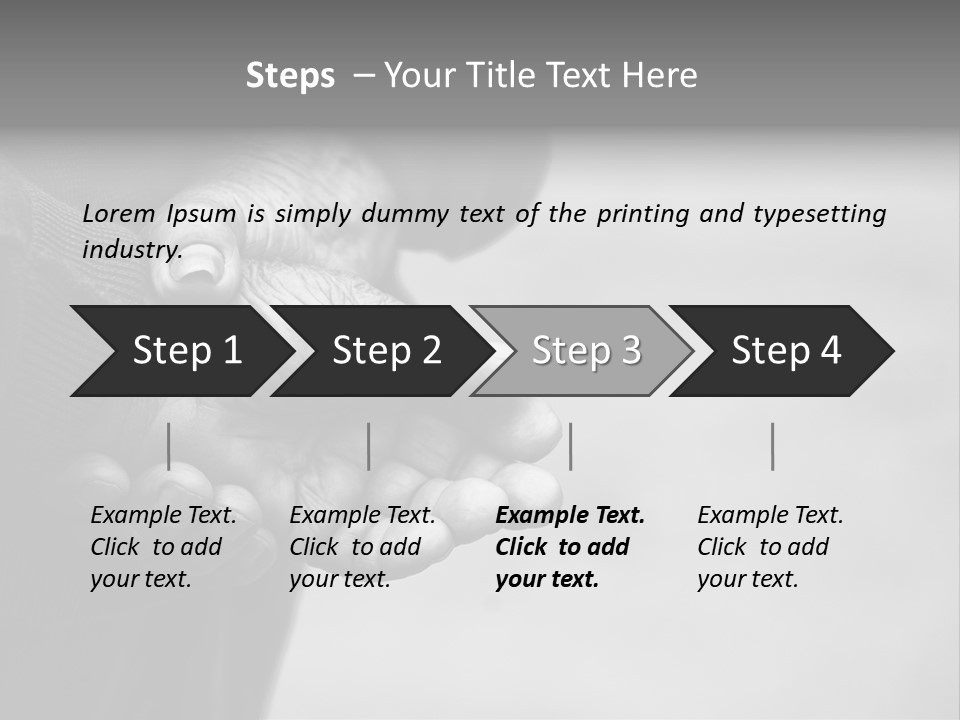 Steps – Your Title Text Here

Lorem Ipsum is simply dummy text of the printing and typesetting industry.

Step 1

Step 2

Step 3

Step 4

Example Text. Click to add your text.

Example Text. Click to add your text.

Example Text. Click to add your text.

Example Text. Click to add your text.